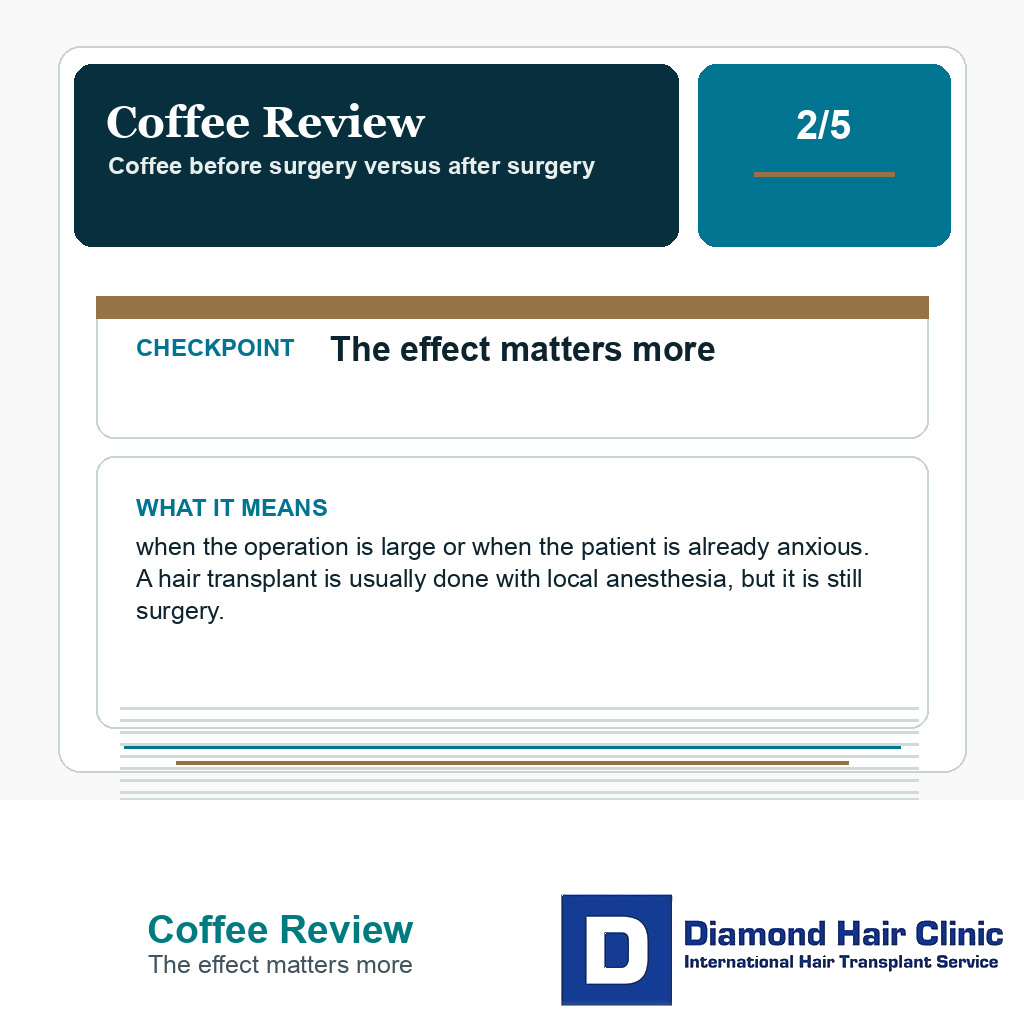 Coffee Review
Coffee before surgery versus after surgery

2/5

CHECKPOINT The effect matters more

WHAT IT MEANS
when the operation is large or when the patient is already anxious. A hair transplant is usually done with local anesthesia, but it is still surgery.

Coffee Review
The effect matters more

D
Diamond Hair Clinic
International Hair Transplant Service